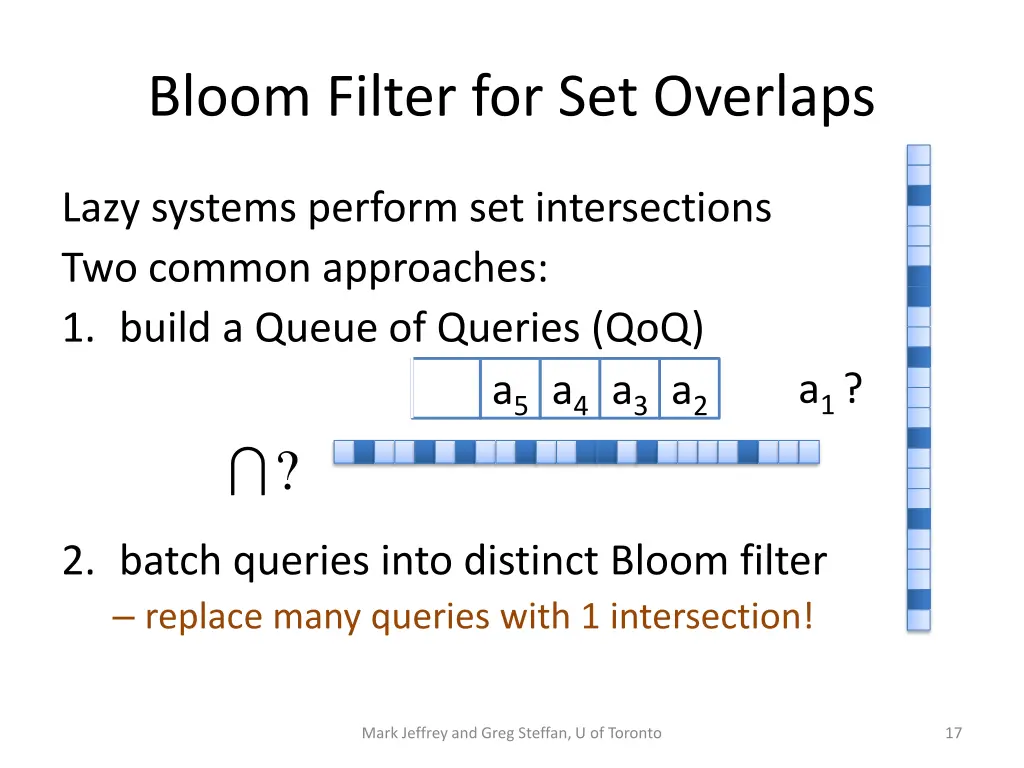 Bloom Filter for Set Overlaps

Lazy systems perform set intersections
Two common approaches:
1. build a Queue of Queries (QoQ)

$a_5$ $a_4$ $a_3$ $a_2$ $a_1$ ?

$\bigcap$?

2. batch queries into distinct Bloom filter
– replace many queries with 1 intersection!

Mark Jeffrey and Greg Steffan, U of Toronto

17